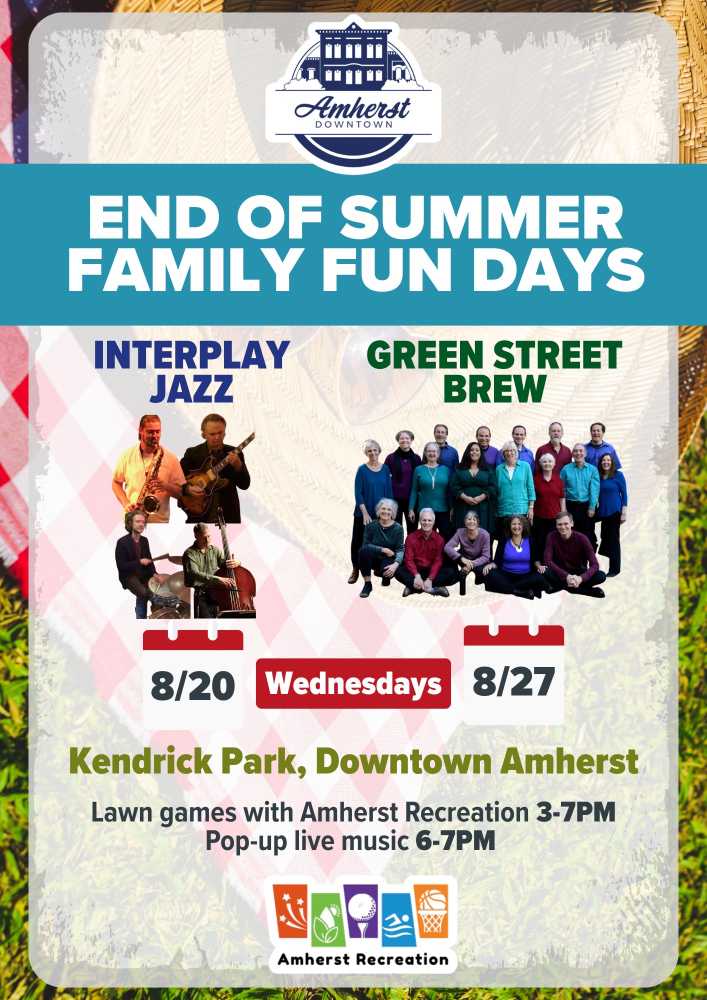 Amherst
DOWNTOWN

END OF SUMMER FAMILY FUN DAYS

INTERPLAY JAZZ

GREEN STREET BREW

8/20

Wednesdays

8/27

Kendrick Park, Downtown Amherst

Lawn games with Amherst Recreation 3-7PM
Pop-up live music 6-7PM

Amherst Recreation